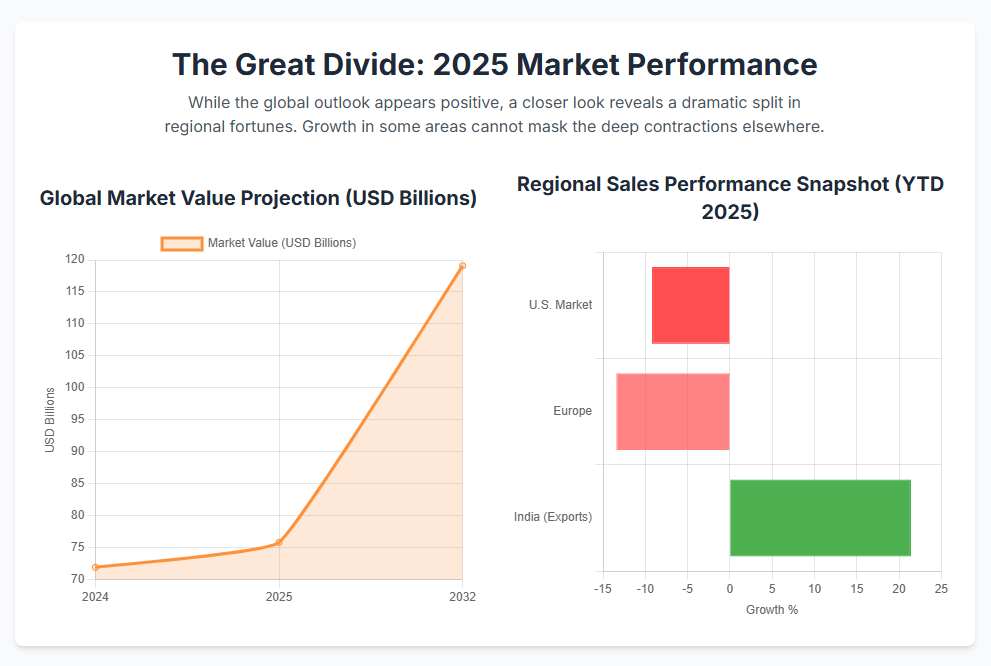 The Great Divide: 2025 Market Performance

While the global outlook appears positive, a closer look reveals a dramatic split in regional fortunes. Growth in some areas cannot mask the deep contractions elsewhere.

Global Market Value Projection (USD Billions)

Market Value (USD Billions)

USD Billions

120
115
110
105
100
95
90
85
80
75
70

2024
2025
2032

Regional Sales Performance Snapshot (YTD 2025)

U.S. Market
Europe
India (Exports)

-15
-10
-5
0
5
10
15
20
25

Growth %